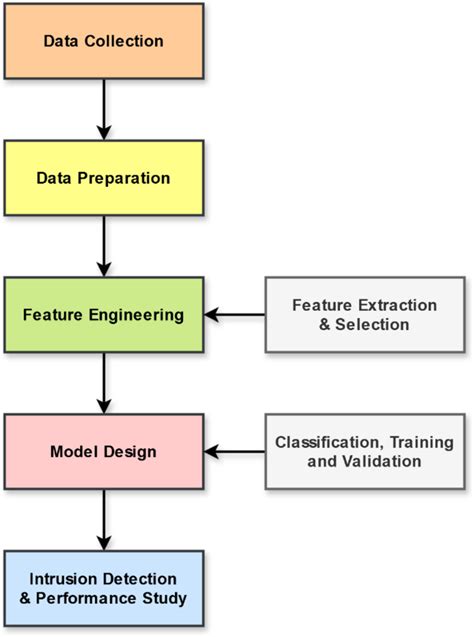 Data Collection

Data Preparation

Feature Engineering

Feature Extraction & Selection

Model Design

Classification, Training and Validation

Intrusion Detection & Performance Study